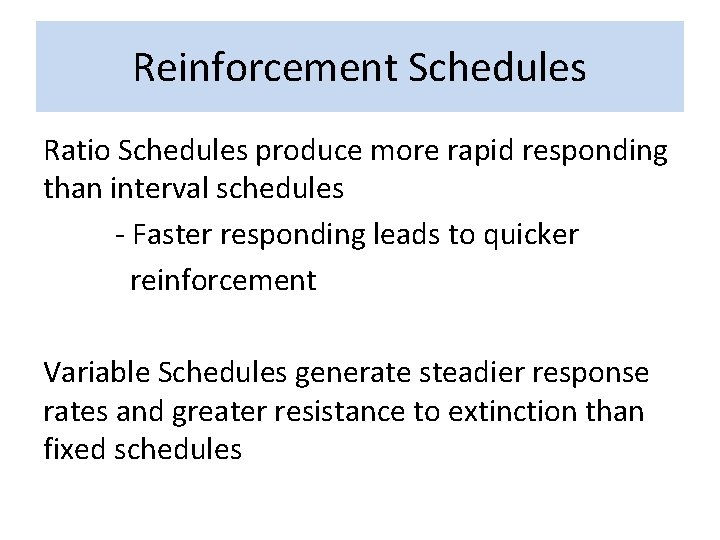 Reinforcement Schedules

Ratio Schedules produce more rapid responding than interval schedules

- Faster responding leads to quicker reinforcement

Variable Schedules generate steadier response rates and greater resistance to extinction than fixed schedules